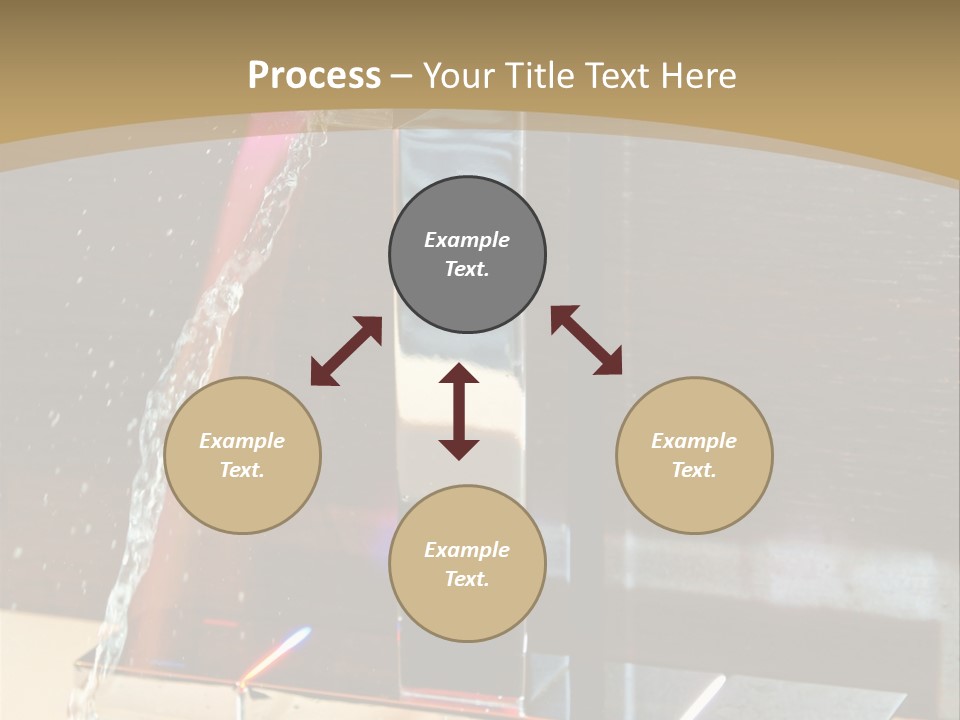 Process – Your Title Text Here

Example Text.

Example Text.

Example Text.

Example Text.